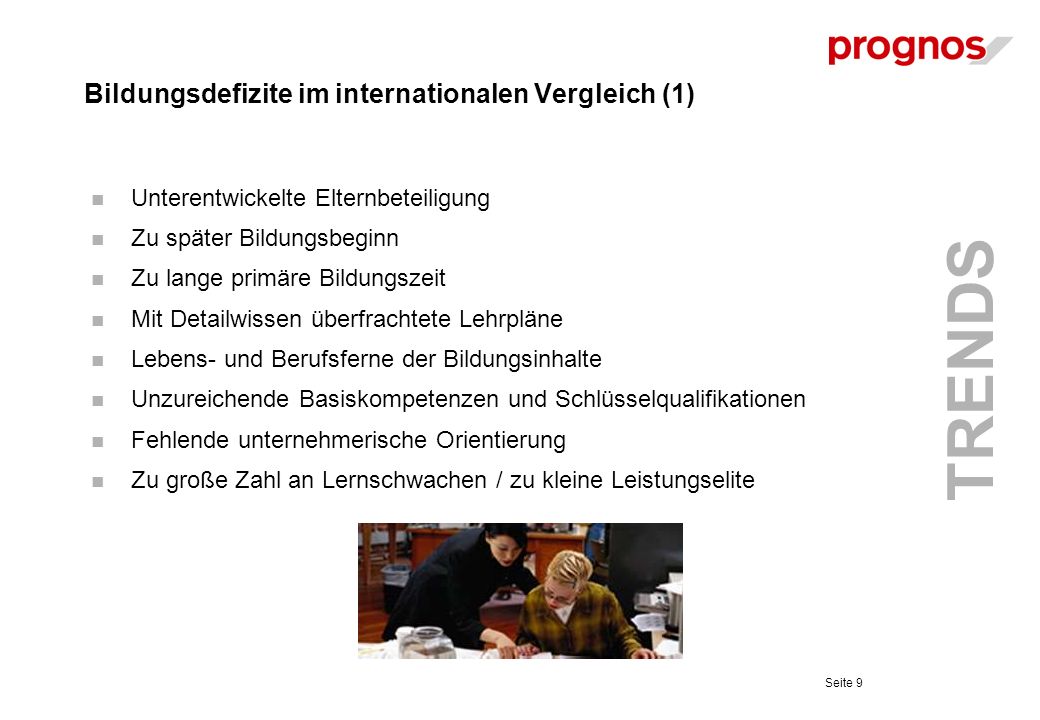 prognos

Bildungsdefizite im internationalen Vergleich (1)

- Unterentwickelte Elternbeteiligung
- Zu später Bildungsbeginn
- Zu lange primäre Bildungszeit
- Mit Detailwissen überfrachtete Lehrpläne
- Lebens- und Berufsferne der Bildungsinhalte
- Unzureichende Basiskompetenzen und Schlüsselqualifikationen
- Fehlende unternehmerische Orientierung
- Zu große Zahl an Lernschwachen / zu kleine Leistungselite

TRENDS

Seite 9